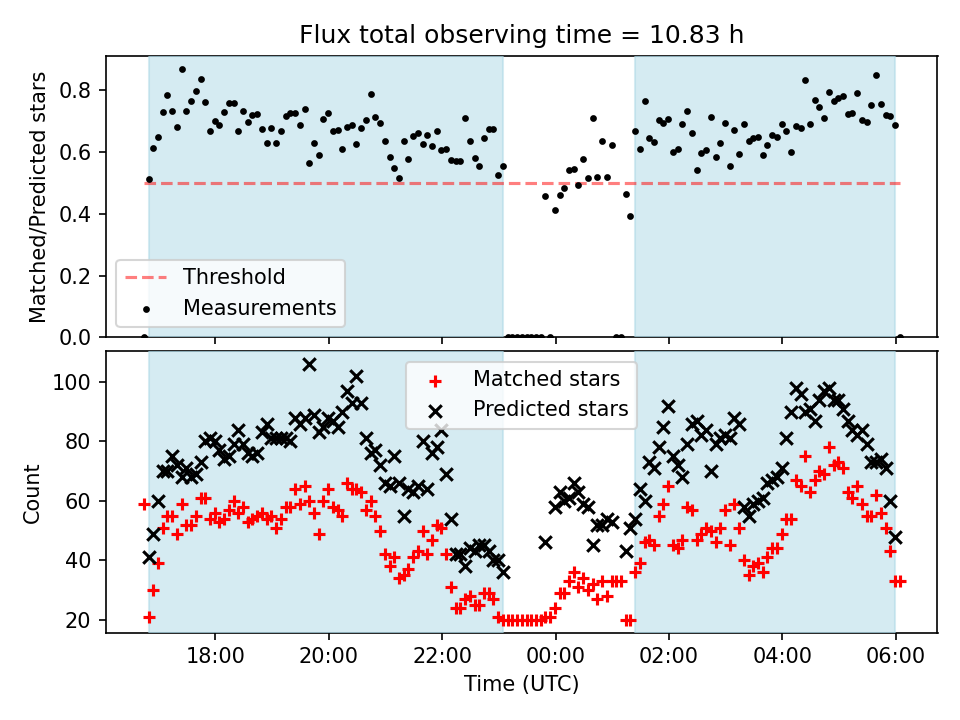 Flux total observing time = 10.83 h

Matched/Predicted stars

0.8
0.6
0.4
0.2
0.0

Threshold
Measurements

Count

100
80
60
40
20

Matched stars
Predicted stars

18:00
20:00
22:00
00:00
02:00
04:00
06:00

Time (UTC)